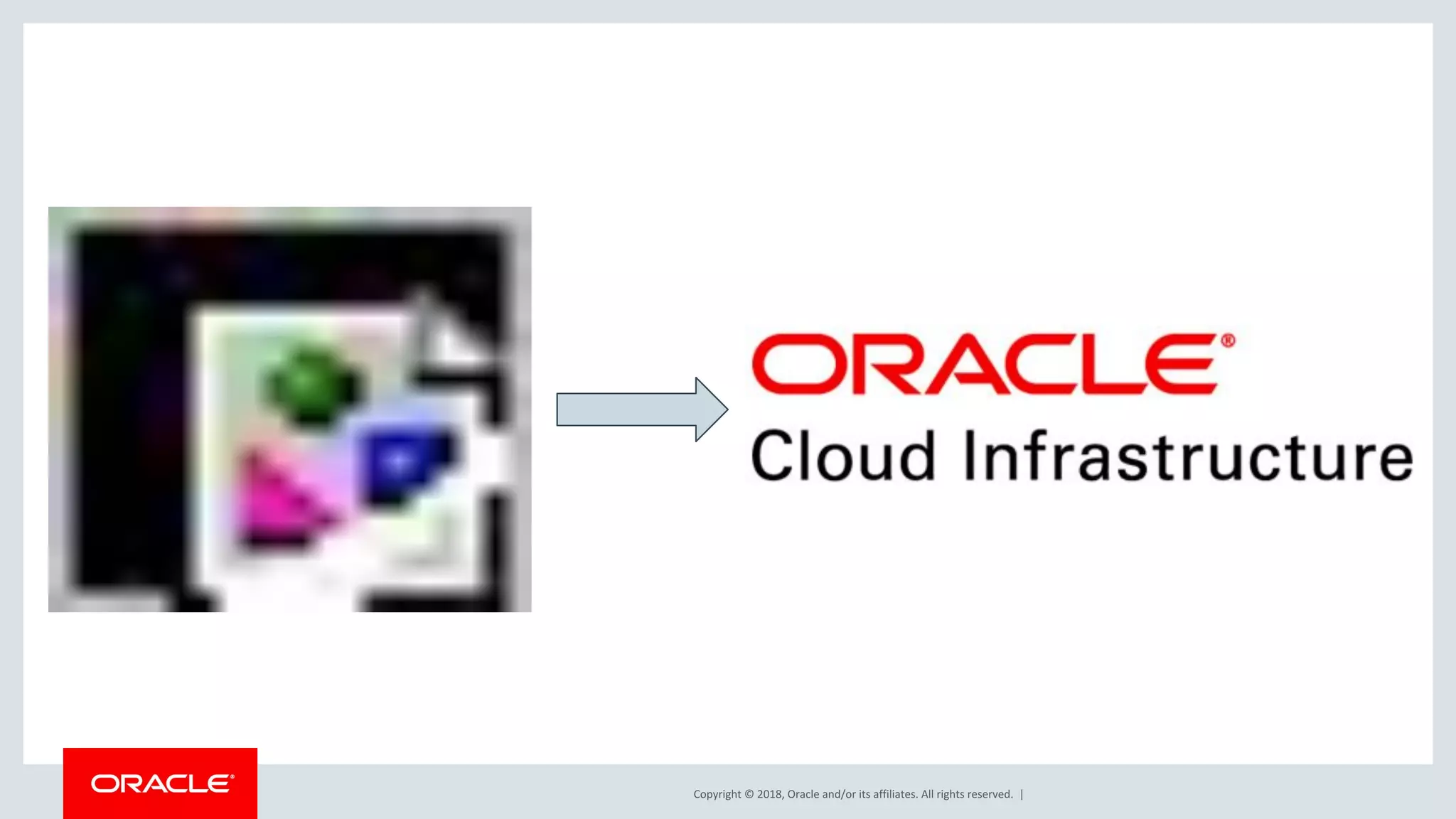 ORACLE®
Cloud Infrastructure

ORACLE®

Copyright © 2018, Oracle and/or its affiliates. All rights reserved. |